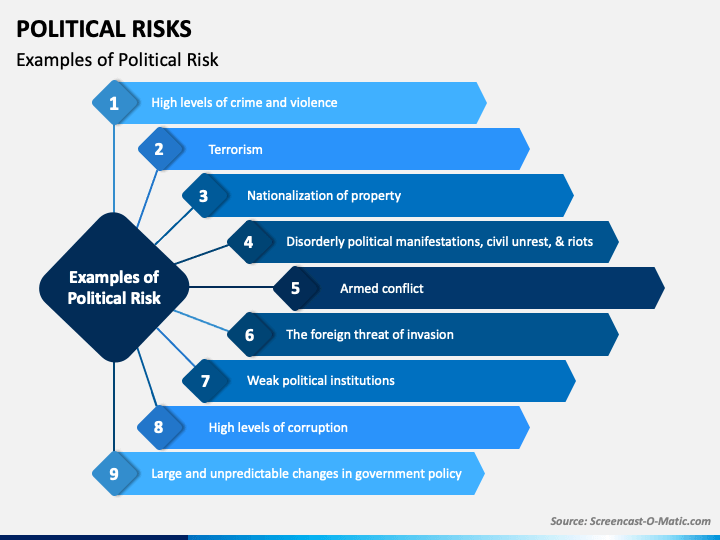 POLITICAL RISKS

Examples of Political Risk

Examples of Political Risk

1 High levels of crime and violence

2 Terrorism

3 Nationalization of property

4 Disorderly political manifestations, civil unrest, & riots

5 Armed conflict

6 The foreign threat of invasion

7 Weak political institutions

8 High levels of corruption

9 Large and unpredictable changes in government policy

Source: Screencast-O-Matic.com